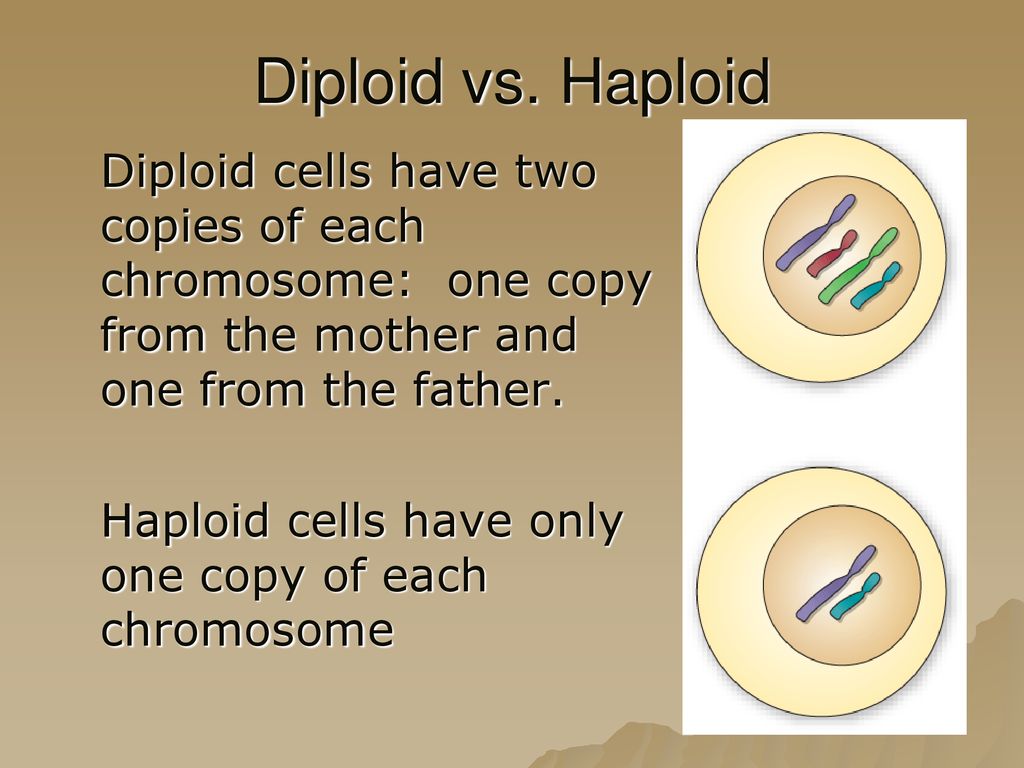 Diploid vs. Haploid

Diploid cells have two copies of each chromosome:  one copy from the mother and one from the father.

Haploid cells have only one copy of each chromosome